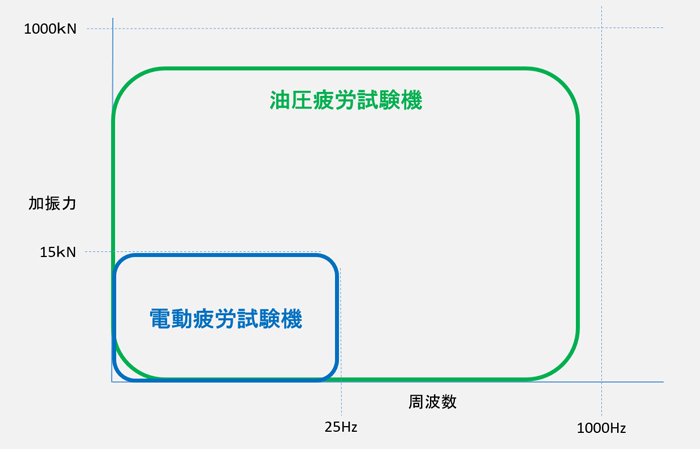 1000kN

油圧疲労試験機

加振力

15kN

電動疲労試験機

周波数

25Hz

1000Hz